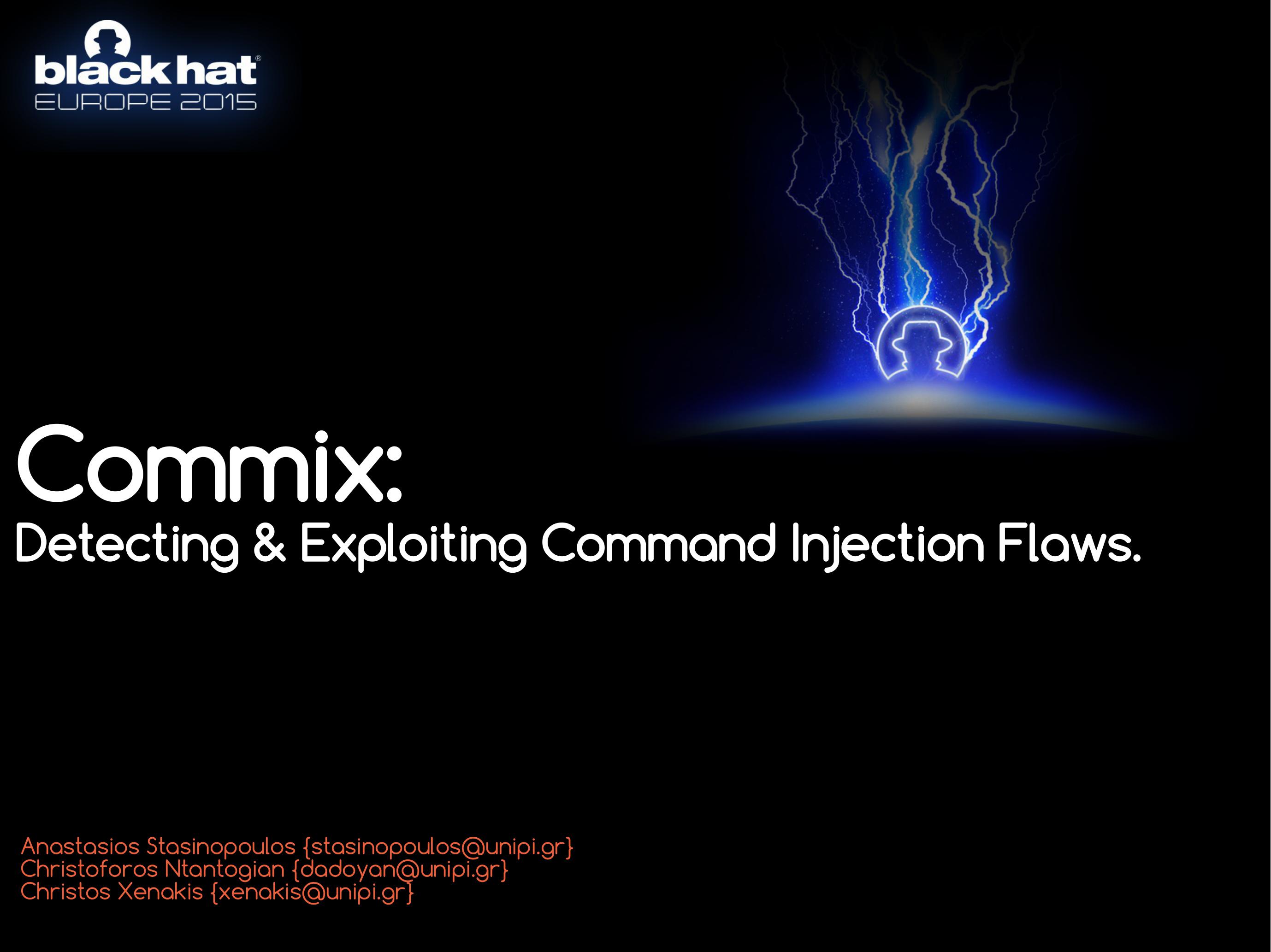 black hat®
EUROPE 2015

Commix:
Detecting & Exploiting Command Injection Flaws.

Anastasios Stasinopoulos {stasinopoulos@unipi.gr}
Christoforos Ntantogian {dadoyan@unipi.gr}
Christos Xenakis {xenakis@unipi.gr}